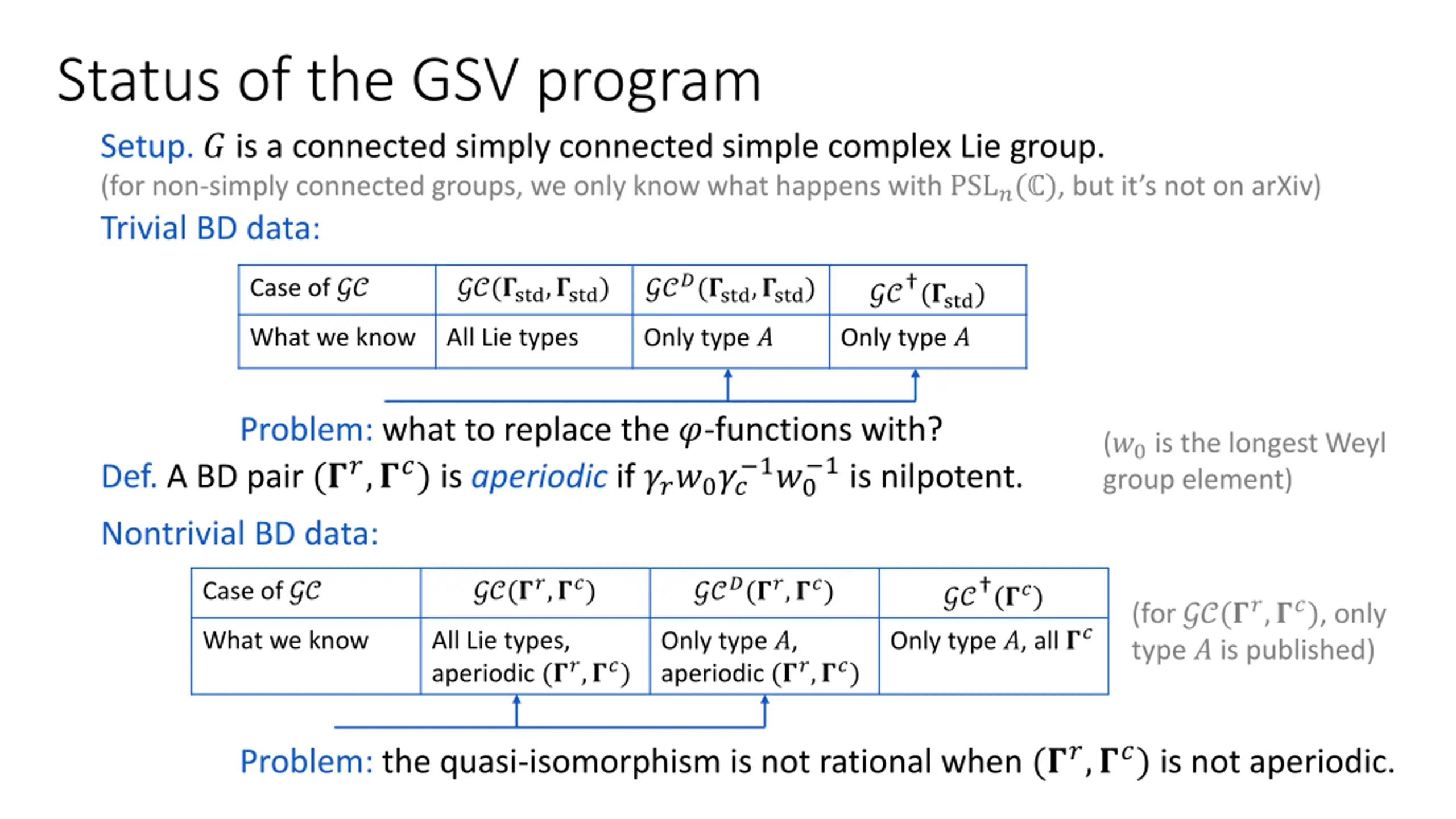 Status of the GSV program

Setup. $G$ is a connected simply connected simple complex Lie group.
(for non-simply connected groups, we only know what happens with $\mathrm{PSL}_n(\mathbb{C})$, but it's not on arXiv)

Trivial BD data:

| Case of $\mathcal{GC}$ | $\mathcal{GC}(\mathbf{\Gamma}_{\mathrm{std}}, \mathbf{\Gamma}_{\mathrm{std}})$ | $\mathcal{GC}^D(\mathbf{\Gamma}_{\mathrm{std}}, \mathbf{\Gamma}_{\mathrm{std}})$ | $\mathcal{GC}^\dagger(\mathbf{\Gamma}_{\mathrm{std}})$ |
|---|---|---|---|
| What we know | All Lie types | Only type $A$ | Only type $A$ |

Problem: what to replace the $\varphi$-functions with?

Def. A BD pair $(\mathbf{\Gamma}^r, \mathbf{\Gamma}^c)$ is aperiodic if $\gamma_r w_0 \gamma_c^{-1} w_0^{-1}$ is nilpotent.

($w_0$ is the longest Weyl group element)

Nontrivial BD data:

| Case of $\mathcal{GC}$ | $\mathcal{GC}(\mathbf{\Gamma}^r, \mathbf{\Gamma}^c)$ | $\mathcal{GC}^D(\mathbf{\Gamma}^r, \mathbf{\Gamma}^c)$ | $\mathcal{GC}^\dagger(\mathbf{\Gamma}^c)$ |
|---|---|---|---|
| What we know | All Lie types, aperiodic $(\mathbf{\Gamma}^r, \mathbf{\Gamma}^c)$ | Only type $A$, aperiodic $(\mathbf{\Gamma}^r, \mathbf{\Gamma}^c)$ | Only type $A$, all $\mathbf{\Gamma}^c$ |

(for $\mathcal{GC}(\mathbf{\Gamma}^r, \mathbf{\Gamma}^c)$, only type $A$ is published)

Problem: the quasi-isomorphism is not rational when $(\mathbf{\Gamma}^r, \mathbf{\Gamma}^c)$ is not aperiodic.